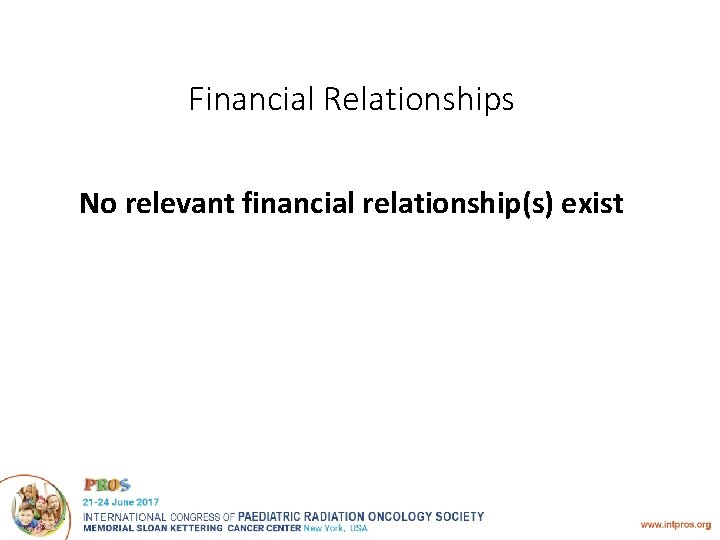 Financial Relationships

No relevant financial relationship(s) exist

PROS
21-24 June 2017
INTERNATIONAL CONGRESS OF PAEDIATRIC RADIATION ONCOLOGY SOCIETY
MEMORIAL SLOAN KETTERING CANCER CENTER New York, USA

www.intpros.org